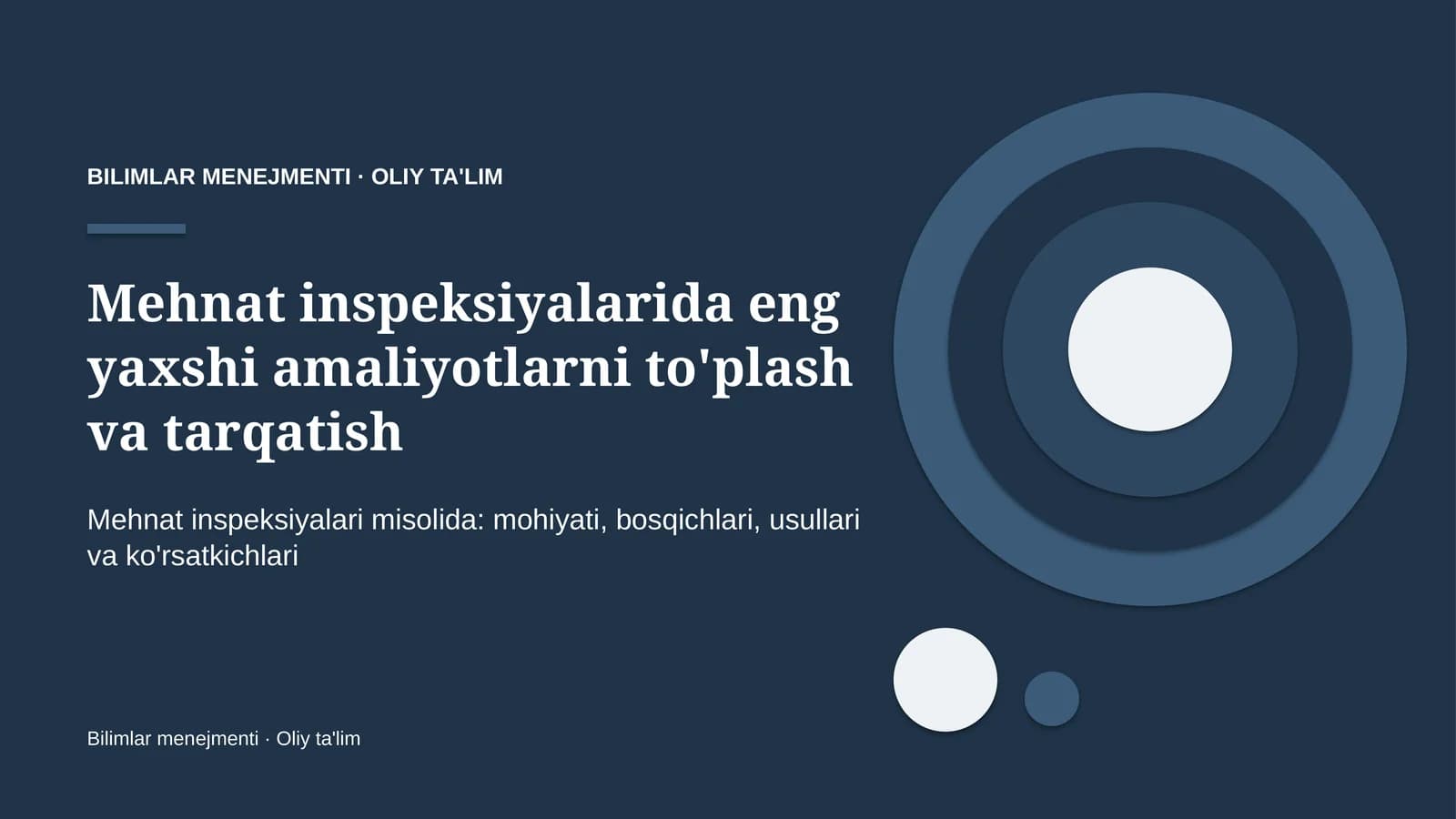 BILIMLAR MENEJMENTI · OLIY TA'LIM

Mehnat inspeksiyalarida eng yaxshi amaliyotlarni to'plash va tarqatish

Mehnat inspeksiyalari misolida: mohiyati, bosqichlari, usullari va ko'rsatkichlari

Bilimlar menejmenti · Oliy ta'lim